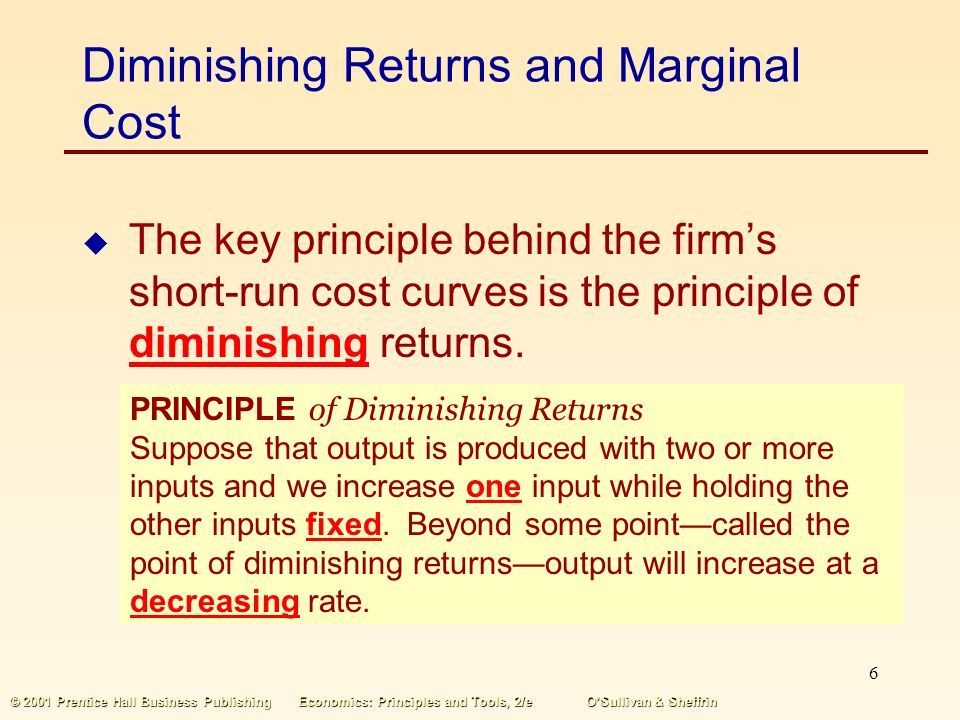 Diminishing Returns and Marginal Cost

The key principle behind the firm's short-run cost curves is the principle of diminishing returns.

PRINCIPLE of Diminishing Returns
Suppose that output is produced with two or more inputs and we increase one input while holding the other inputs fixed. Beyond some point—called the point of diminishing returns—output will increase at a decreasing rate.

6

© 2001 Prentice Hall Business Publishing Economics: Principles and Tools, 2/e O'Sullivan & Sheffrin